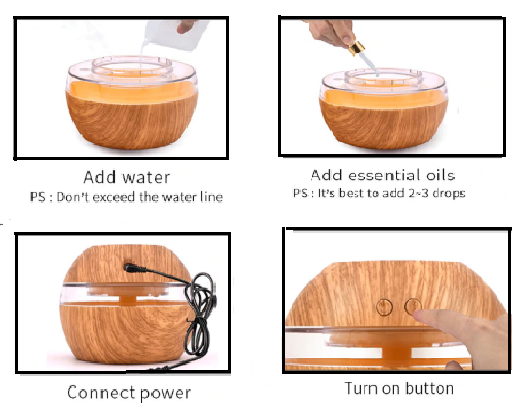 Add water
PS : Don't exceed the water line

Add essential oils
PS : It's best to add 2~3 drops

Connect power

Turn on button